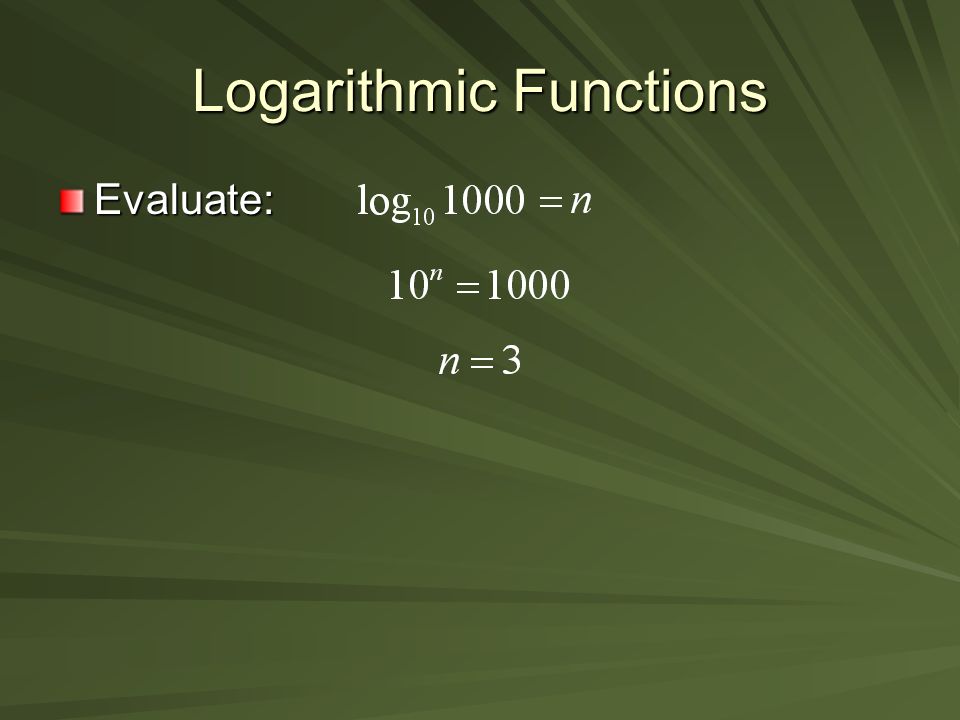 Logarithmic Functions

Evaluate: $\log_{10} 1000 = n$

$10^n = 1000$

$n = 3$